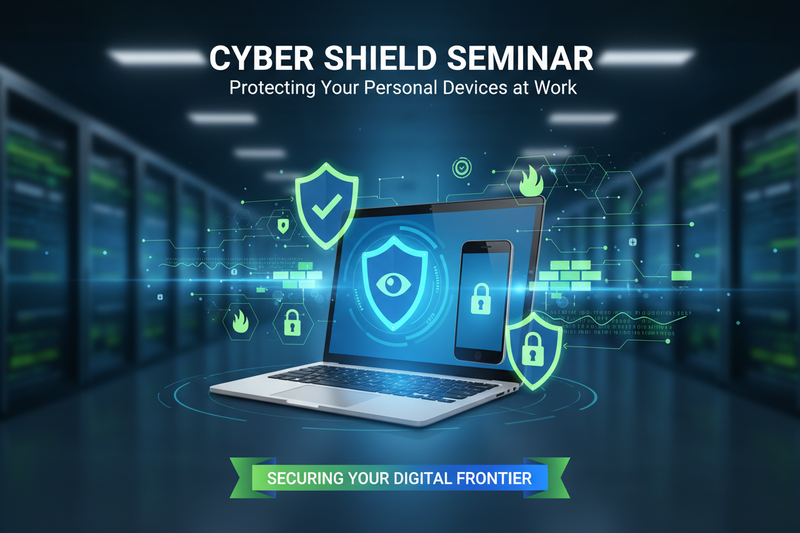 CYBER SHIELD SEMINAR
Protecting Your Personal Devices at Work

SECURING YOUR DIGITAL FRONTIER